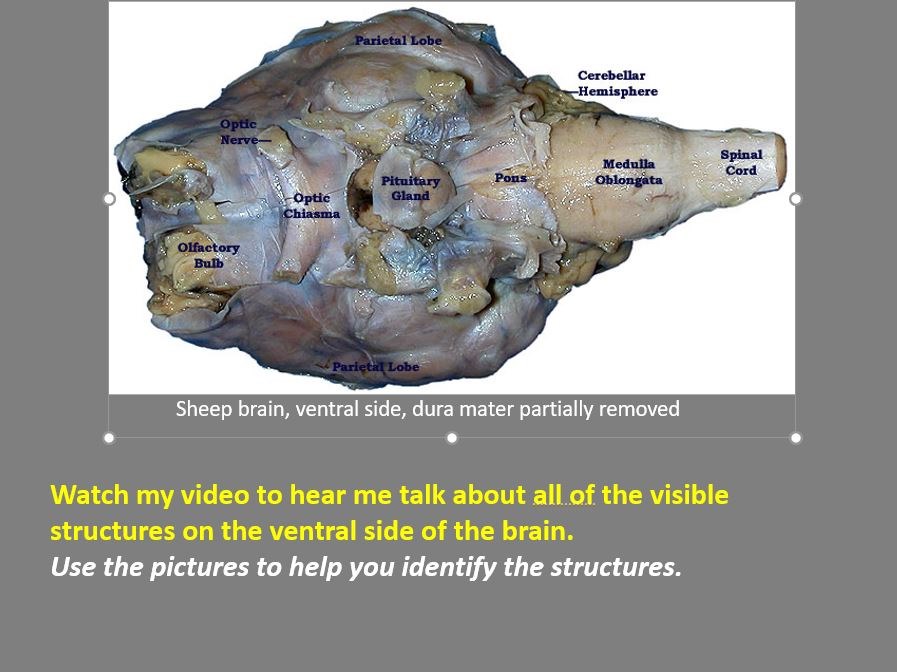 Parietal Lobe

Cerebellar Hemisphere

Optic Nerve

Optic Chiasma

Pituitary Gland

Pons

Medulla Oblongata

Spinal Cord

Olfactory Bulb

Parietal Lobe

Sheep brain, ventral side, dura mater partially removed

Watch my video to hear me talk about all of the visible structures on the ventral side of the brain.
Use the pictures to help you identify the structures.